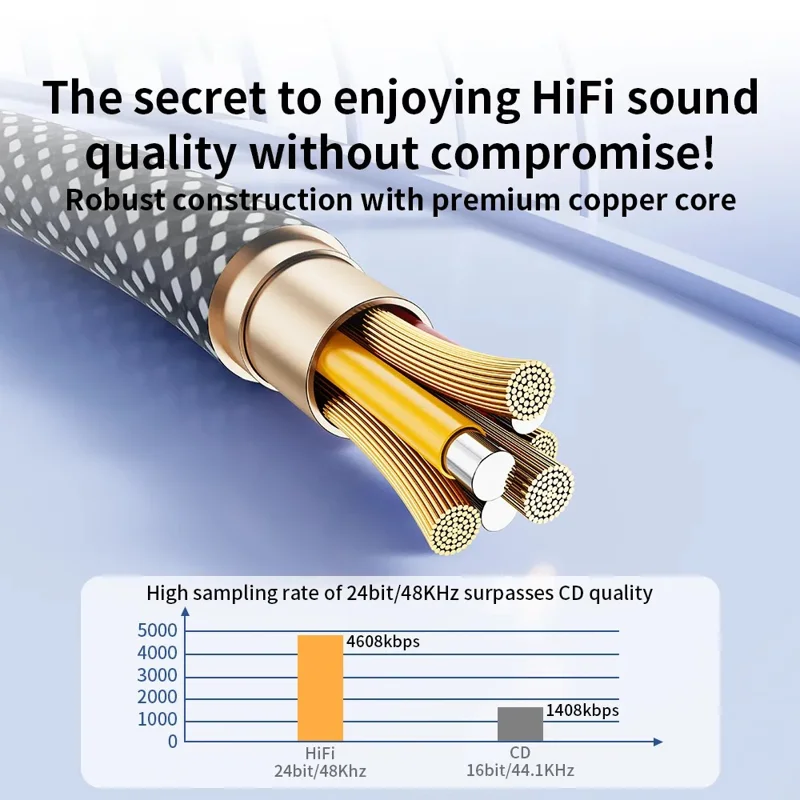 The secret to enjoying HiFi sound quality without compromise!
Robust construction with premium copper core

High sampling rate of 24bit/48KHz surpasses CD quality

5000
4000
3000
2000
1000
0

4608kbps
1408kbps

HiFi
24bit/48Khz

CD
16bit/44.1KHz